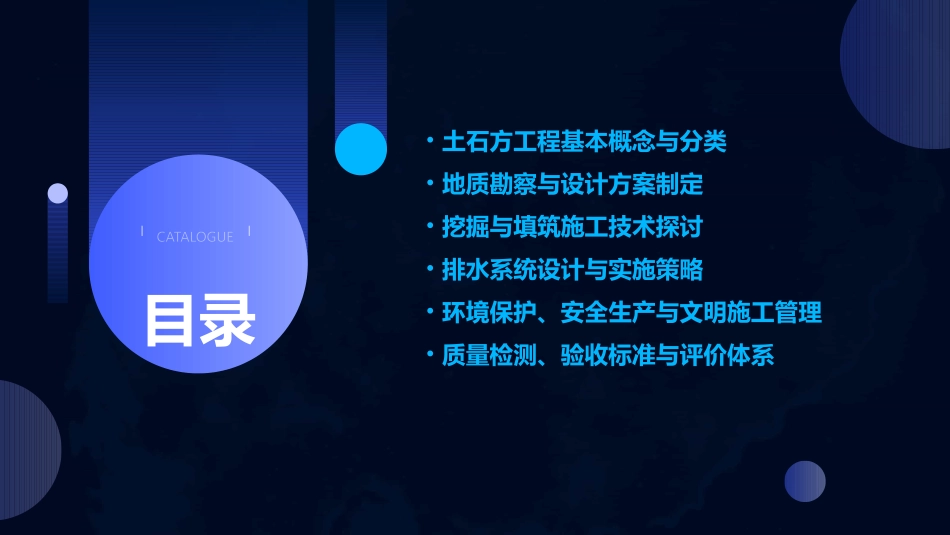 CATALOGUE

目录

• 土石方工程基本概念与分类
• 地质勘察与设计方案制定
• 挖掘与填筑施工技术探讨
• 排水系统设计与实施策略
• 环境保护、安全生产与文明施工管理
• 质量检测、验收标准与评价体系